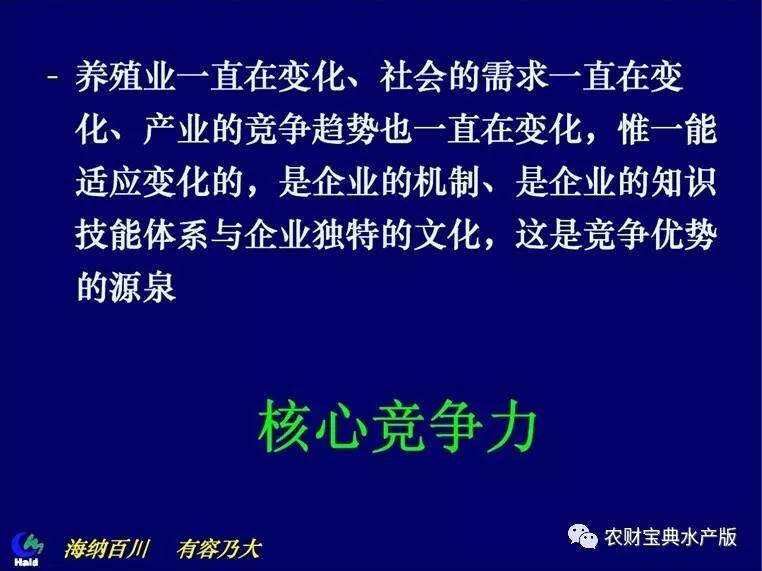 - 养殖业一直在变化、社会的需求一直在变化、产业的竞争趋势也一直在变化，惟一能适应变化的，是企业的机制、是企业的知识技能体系与企业独特的文化，这是竞争优势的源泉

核心竞争力

Haid 海纳百川 有容乃大

农财宝典水产版